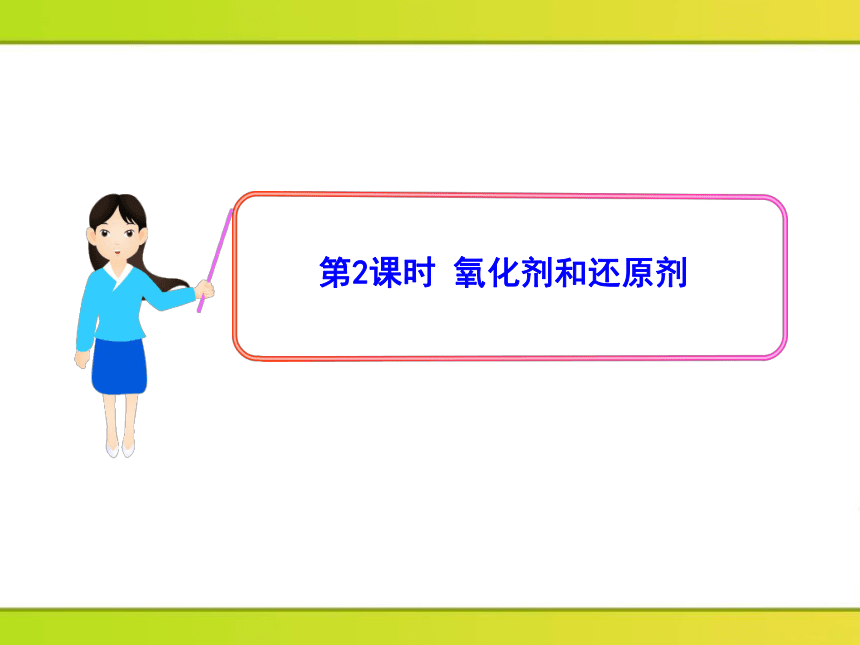 第2课时 氧化剂和还原剂